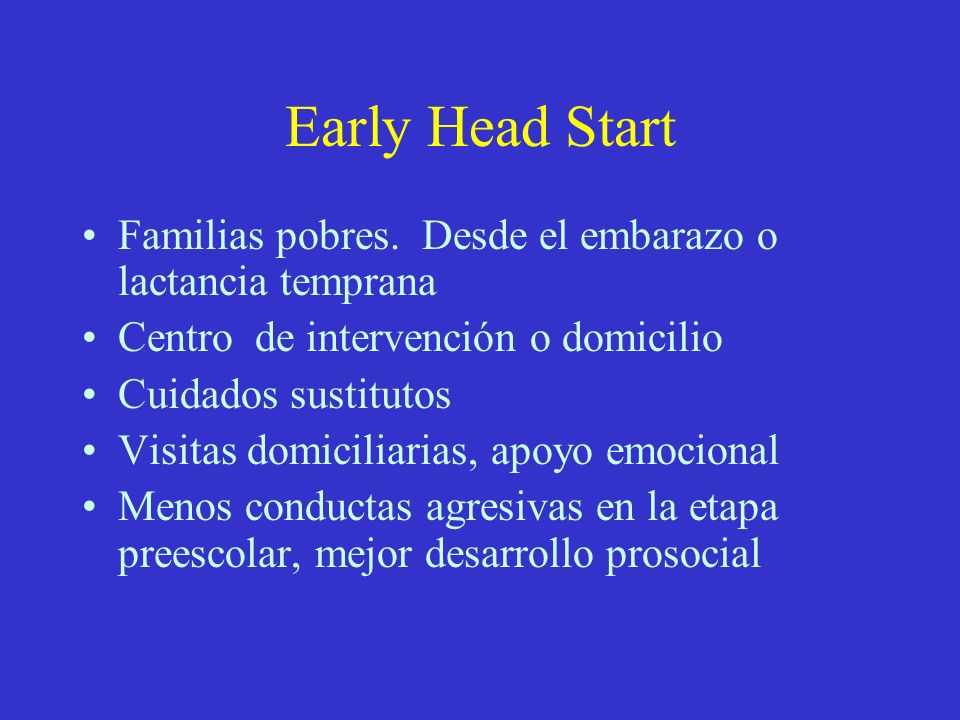 Early Head Start

• Familias pobres. Desde el embarazo o lactancia temprana
• Centro de intervención o domicilio
• Cuidados sustitutos
• Visitas domiciliarias, apoyo emocional
• Menos conductas agresivas en la etapa preescolar, mejor desarrollo prosocial